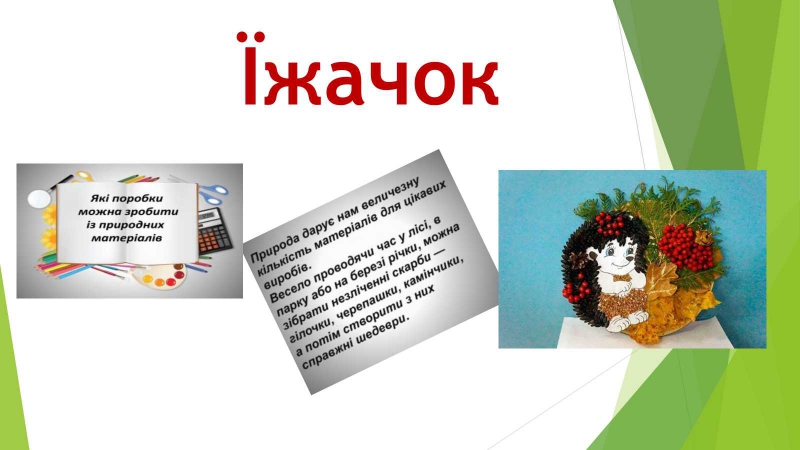 Їжачок

Які поробки можна зробити із природних матеріалів

Природа дарує нам величезну кількість матеріалів для цікавих виробів.
Весело проводячи час у лісі, в парку або на березі річки, можна зібрати незліченні скарби — гілочки, черепашки, камінчики, а потім створити з них справжні шедеври.